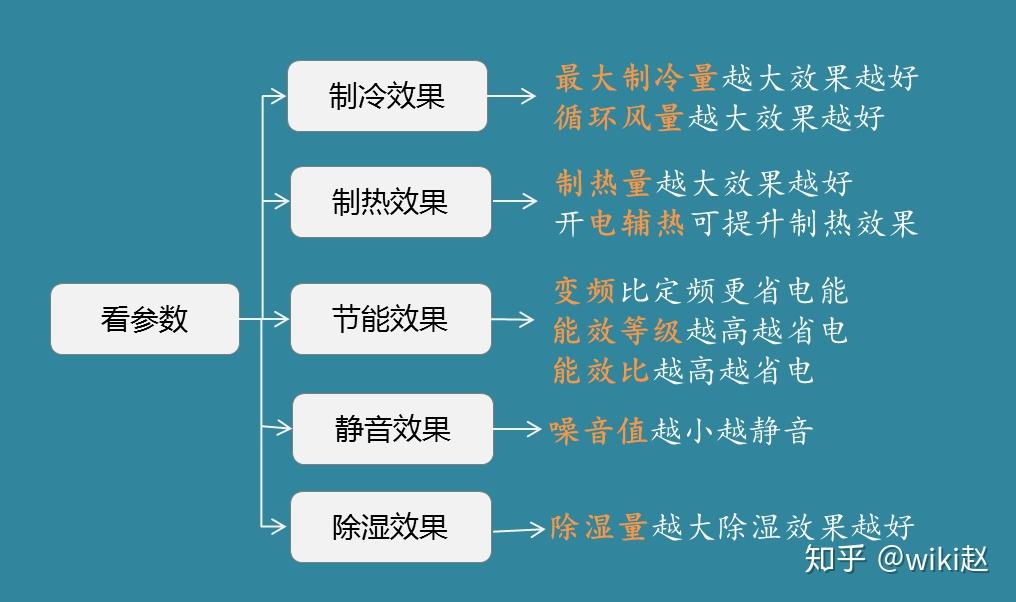 看参数

制冷效果
最大制冷量越大效果越好
循环风量越大效果越好

制热效果
制热量越大效果越好
开电辅热可提升制热效果

节能效果
变频比定频更省电能
能效等级越高越省电
能效比越高越省电

静音效果
噪音值越小越静音

除湿效果
除湿量越大除湿效果越好

知乎 @wiki赵